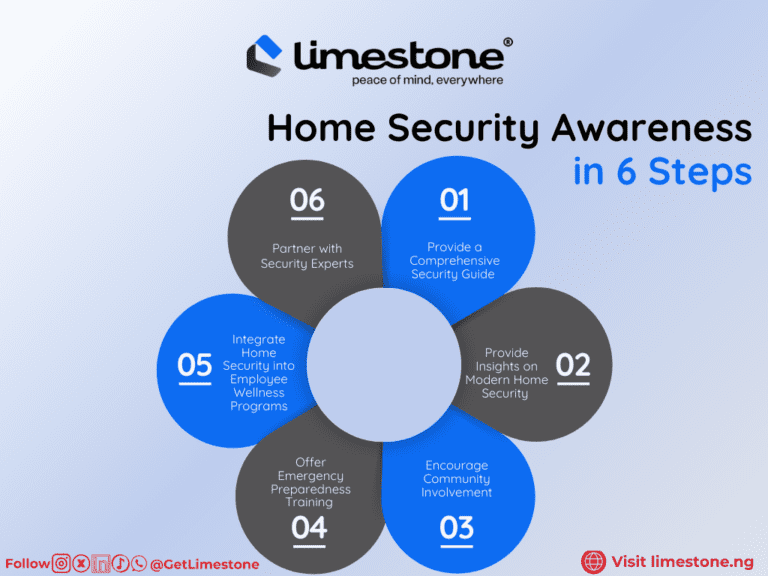 limestone®
peace of mind, everywhere

Home Security Awareness
in 6 Steps

01
Provide a Comprehensive Security Guide

02
Provide Insights on Modern Home Security

03
Encourage Community Involvement

04
Offer Emergency Preparedness Training

05
Integrate Home Security into Employee Wellness Programs

06
Partner with Security Experts

Follow @GetLimestone

Visit limestone.ng